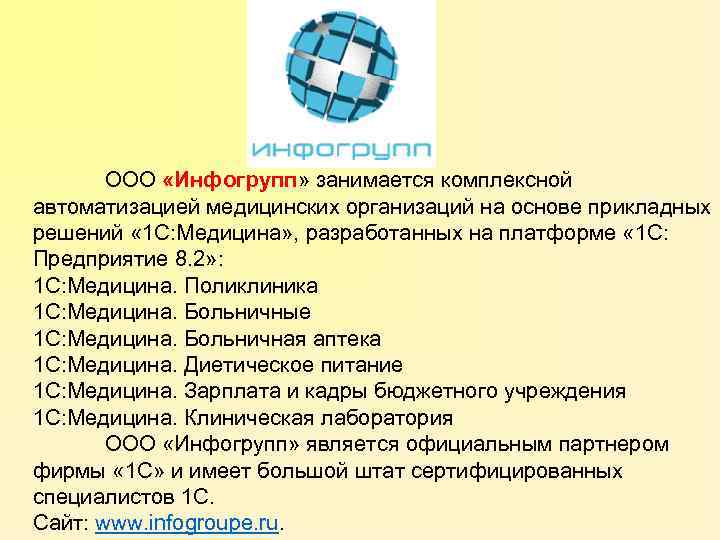 ИНФОГРУПП

ООО «Инфогрупп» занимается комплексной автоматизацией медицинских организаций на основе прикладных решений «1С:Медицина», разработанных на платформе «1С: Предприятие 8.2»:
1С:Медицина. Поликлиника
1С:Медицина. Больничные
1С:Медицина. Больничная аптека
1С:Медицина. Диетическое питание
1С:Медицина. Зарплата и кадры бюджетного учреждения
1С:Медицина. Клиническая лаборатория

ООО «Инфогрупп» является официальным партнером фирмы «1С» и имеет большой штат сертифицированных специалистов 1С.
Сайт: www.infogroupe.ru.